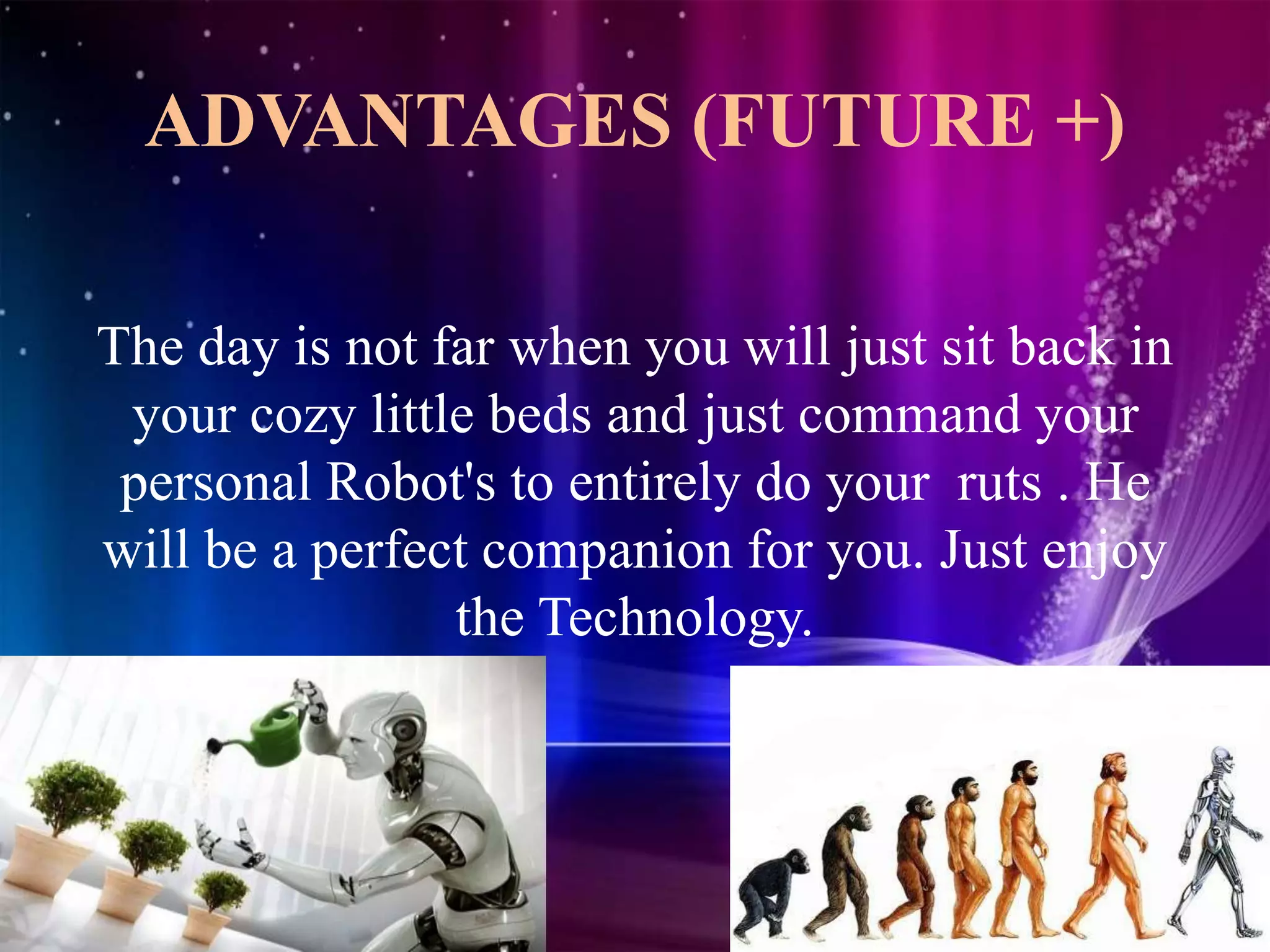 ADVANTAGES (FUTURE +)

The day is not far when you will just sit back in your cozy little beds and just command your personal Robot's to entirely do your ruts . He will be a perfect companion for you. Just enjoy the Technology.